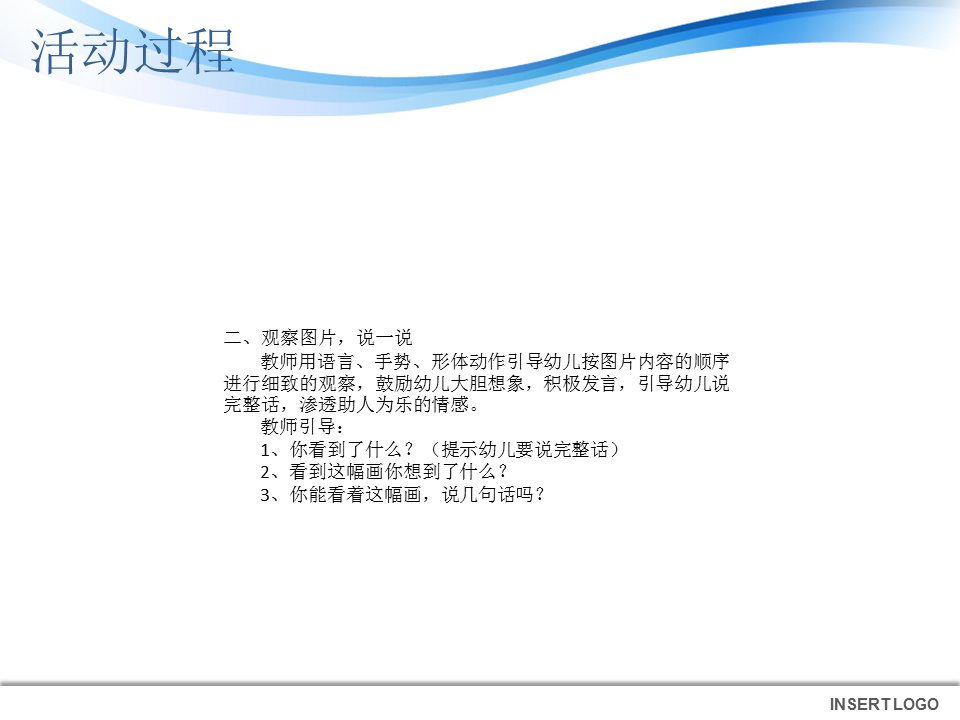 活动过程

二、观察图片，说一说

教师用语言、手势、形体动作引导幼儿按图片内容的顺序进行细致的观察，鼓励幼儿大胆想象，积极发言，引导幼儿说完整话，渗透助人为乐的情感。

教师引导：

1、你看到了什么？（提示幼儿要说完整话）

2、看到这幅画你想到了什么？

3、你能看着这幅画，说几句话吗？

INSERT LOGO